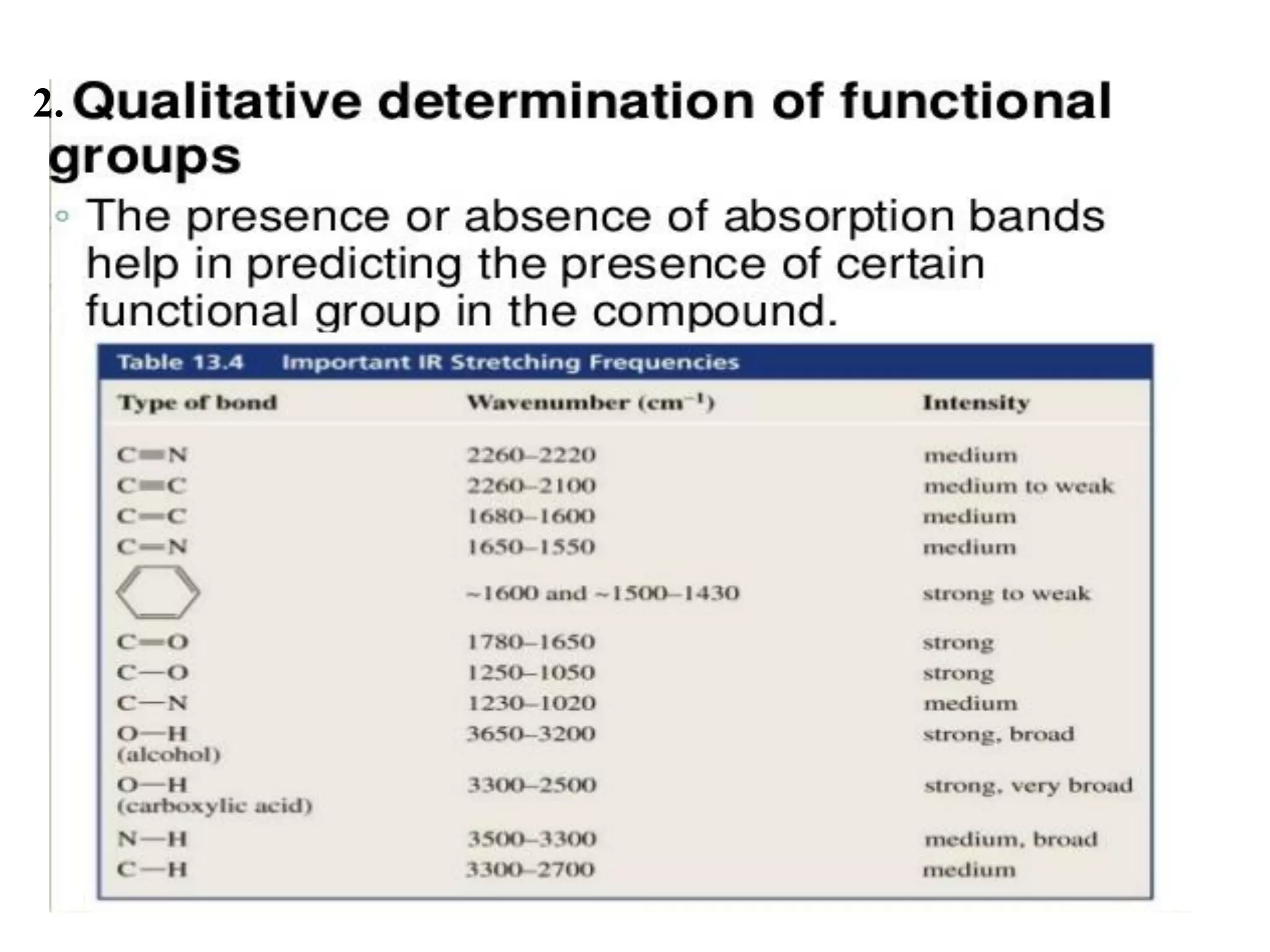 2. Qualitative determination of functional groups

◦ The presence or absence of absorption bands help in predicting the presence of certain functional group in the compound.

Table 13.4 Important IR Stretching Frequencies

| Type of bond | Wavenumber ($cm^{-1}$) | Intensity |
|---|---|---|
| $C\equiv N$ | 2260–2220 | medium |
| $C\equiv C$ | 2260–2100 | medium to weak |
| $C=C$ | 1680–1600 | medium |
| $C=N$ | 1650–1550 | medium |
|  | ~1600 and ~1500–1430 | strong to weak |
| $C=O$ | 1780–1650 | strong |
| $C-O$ | 1250–1050 | strong |
| $C-N$ | 1230–1020 | medium |
| $O-H$ (alcohol) | 3650–3200 | strong, broad |
| $O-H$ (carboxylic acid) | 3300–2500 | strong, very broad |
| $N-H$ | 3500–3300 | medium, broad |
| $C-H$ | 3300–2700 | medium |